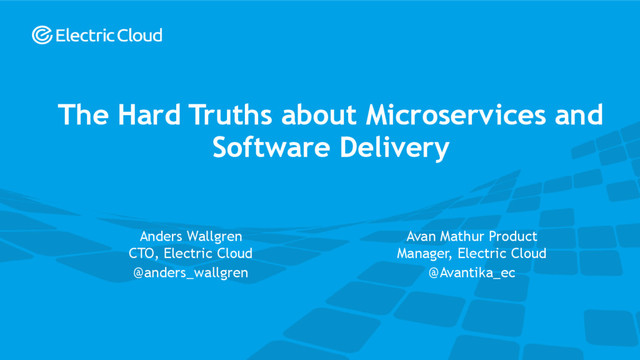 Electric Cloud

The Hard Truths about Microservices and Software Delivery

Anders Wallgren
CTO, Electric Cloud
@anders_wallgren

Avan Mathur Product Manager, Electric Cloud
@Avantika_ec